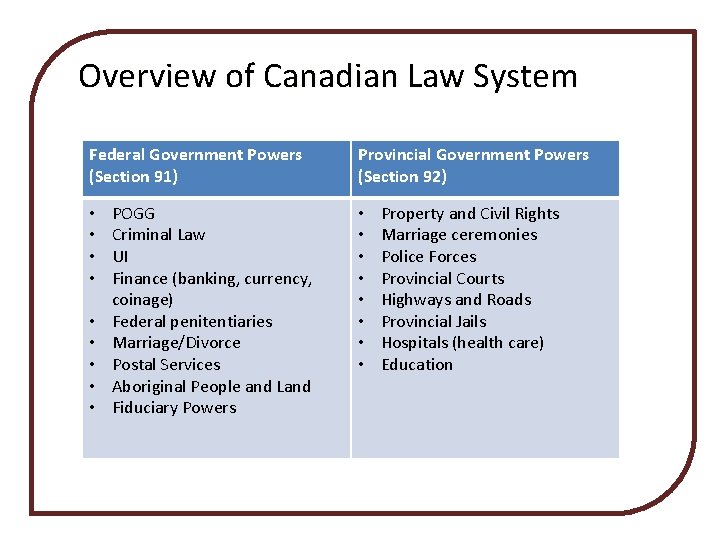 Overview of Canadian Law System

| Federal Government Powers (Section 91) | Provincial Government Powers (Section 92) |
|---|---|
| • POGG<br>• Criminal Law<br>• UI<br>• Finance (banking, currency, coinage)<br>• Federal penitentiaries<br>• Marriage/Divorce<br>• Postal Services<br>• Aboriginal People and Land<br>• Fiduciary Powers | • Property and Civil Rights<br>• Marriage ceremonies<br>• Police Forces<br>• Provincial Courts<br>• Highways and Roads<br>• Provincial Jails<br>• Hospitals (health care)<br>• Education |